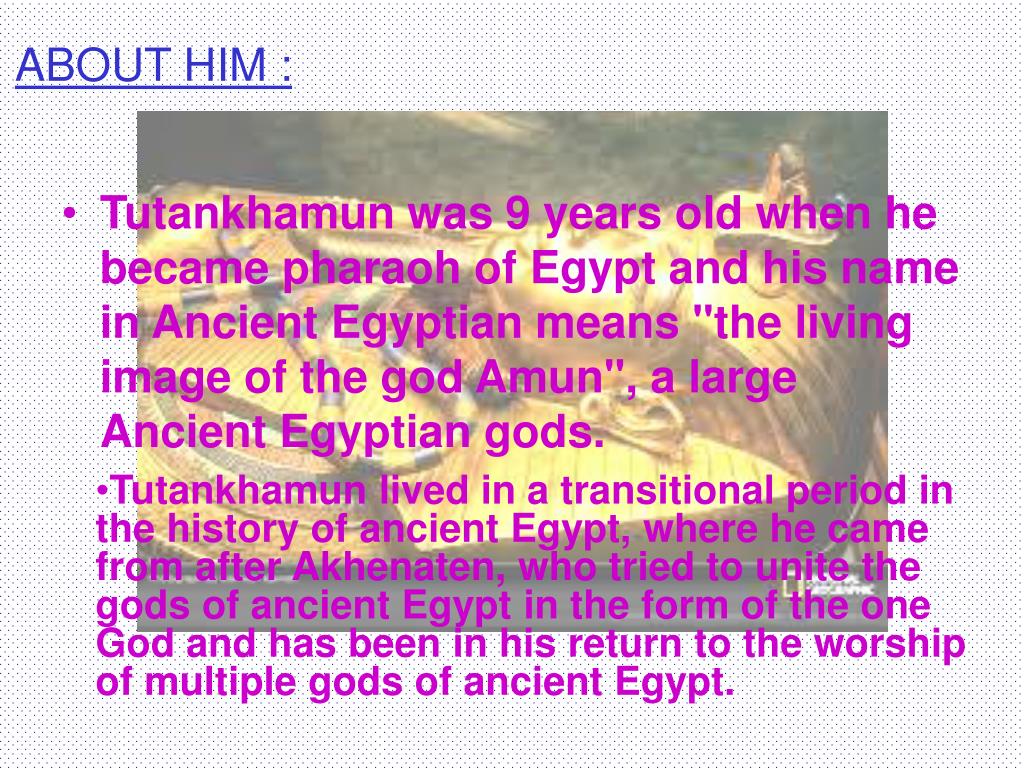 ABOUT HIM :

• Tutankhamun was 9 years old when he became pharaoh of Egypt and his name in Ancient Egyptian means "the living image of the god Amun", a large Ancient Egyptian gods.

•Tutankhamun lived in a transitional period in the history of ancient Egypt, where he came from after Akhenaten, who tried to unite the gods of ancient Egypt in the form of the one God and has been in his return to the worship of multiple gods of ancient Egypt.